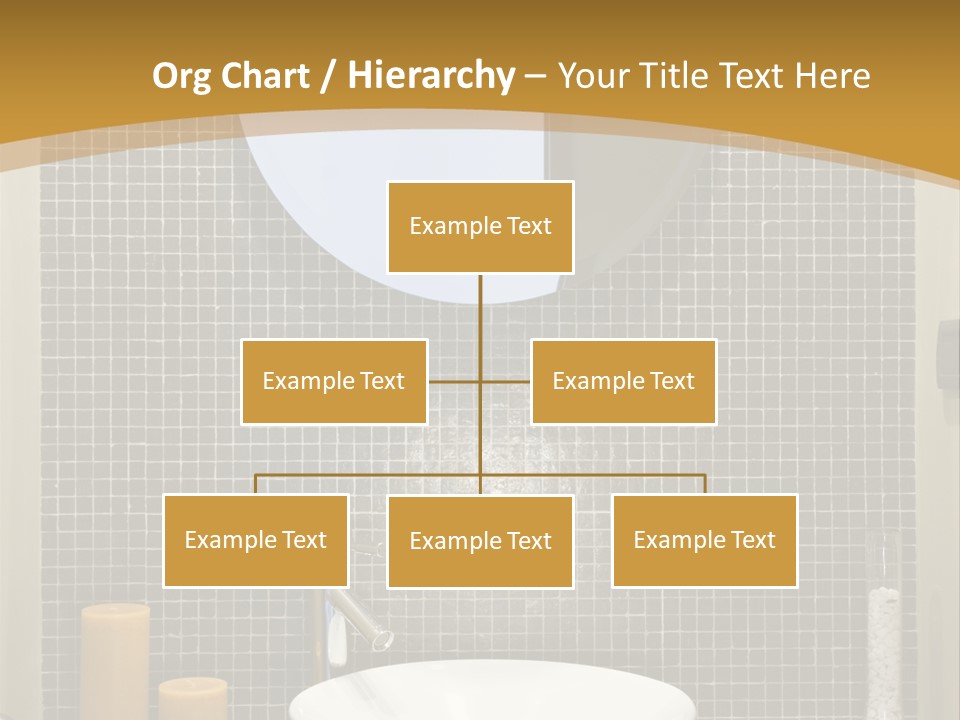 Org Chart / Hierarchy – Your Title Text Here

Example Text

Example Text

Example Text

Example Text

Example Text

Example Text